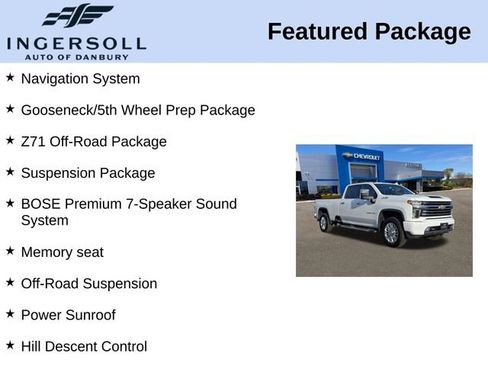 INGERSOLL
AUTO OF DANBURY

Featured Package

★ Navigation System

★ Gooseneck/5th Wheel Prep Package

★ Z71 Off-Road Package

★ Suspension Package

★ BOSE Premium 7-Speaker Sound System

★ Memory seat

★ Off-Road Suspension

★ Power Sunroof

★ Hill Descent Control

CHEVROLET